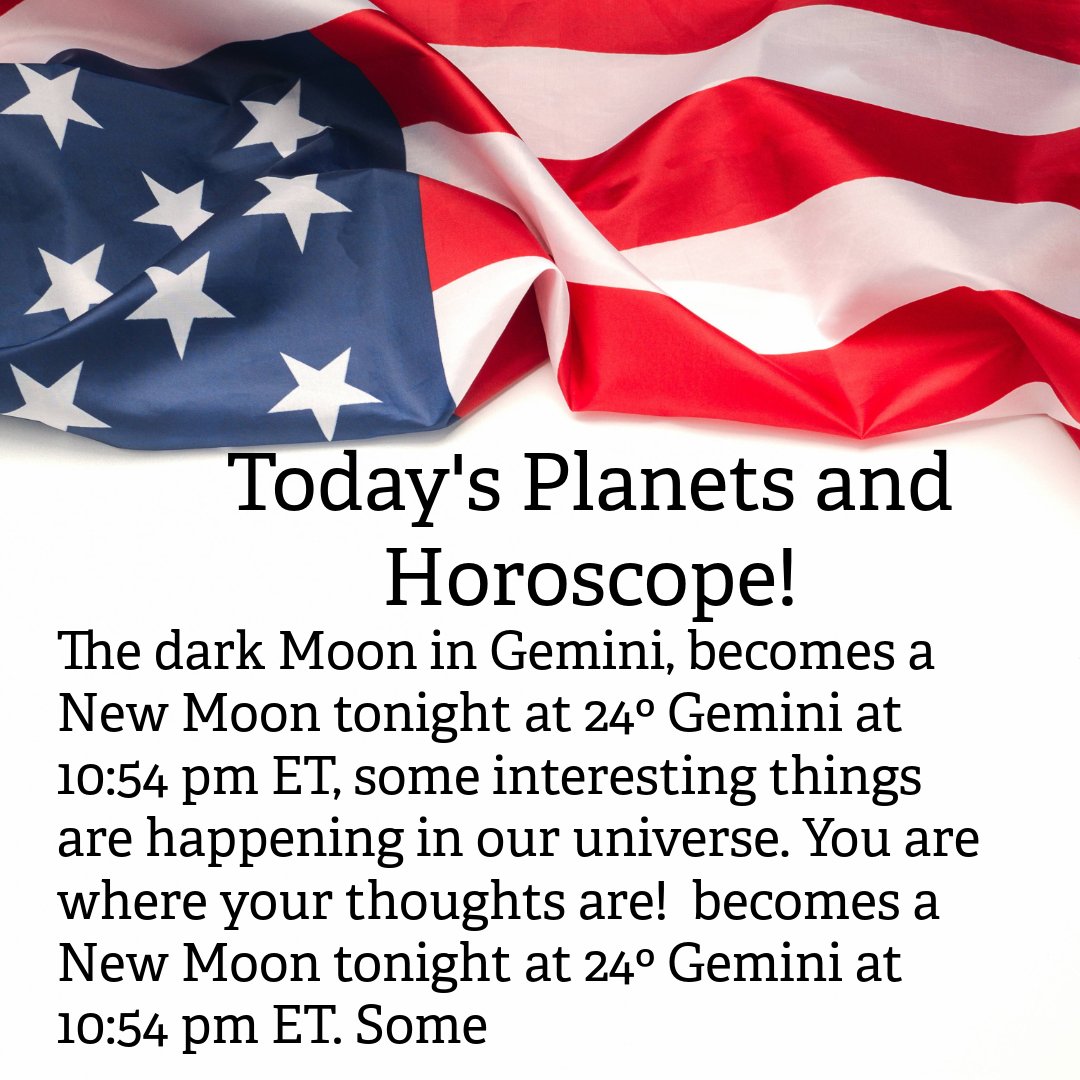 Today's Planets and Horoscope!

The dark Moon in Gemini, becomes a New Moon tonight at 24º Gemini at 10:54 pm ET, some interesting things are happening in our universe. You are where your thoughts are! becomes a New Moon tonight at 24º Gemini at 10:54 pm ET. Some